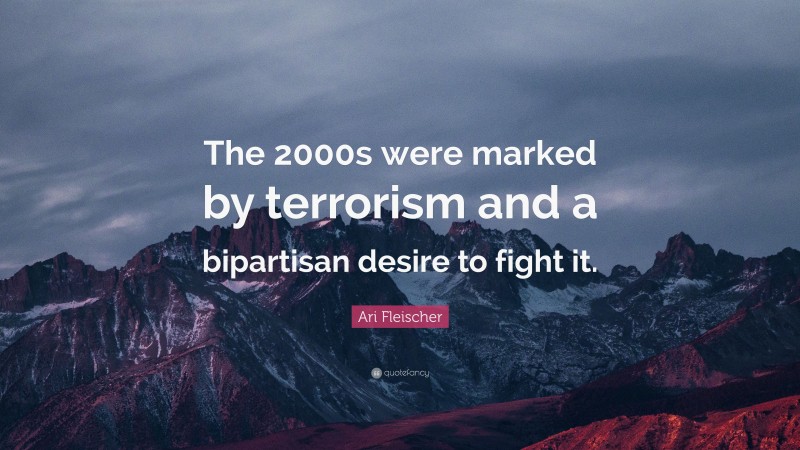 The 2000s were marked by terrorism and a bipartisan desire to fight it.

Ari Fleischer

quotefancy